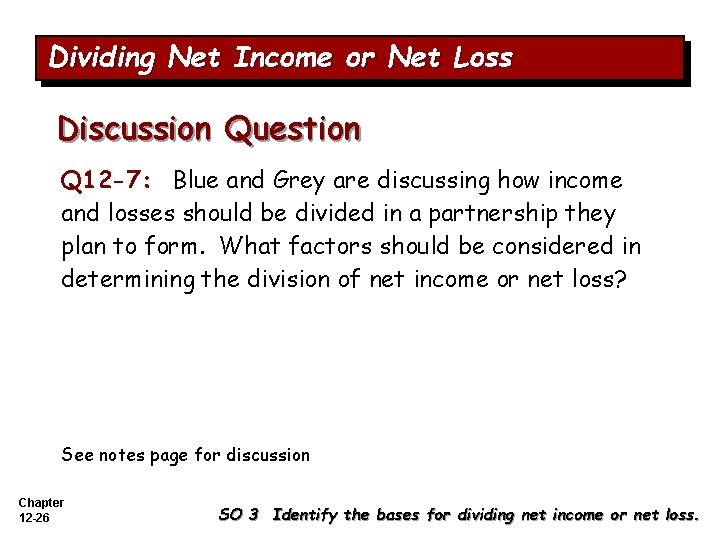 Dividing Net Income or Net Loss

Discussion Question

Q12-7: Blue and Grey are discussing how income and losses should be divided in a partnership they plan to form. What factors should be considered in determining the division of net income or net loss?

See notes page for discussion

Chapter 12-26

SO 3 Identify the bases for dividing net income or net loss.